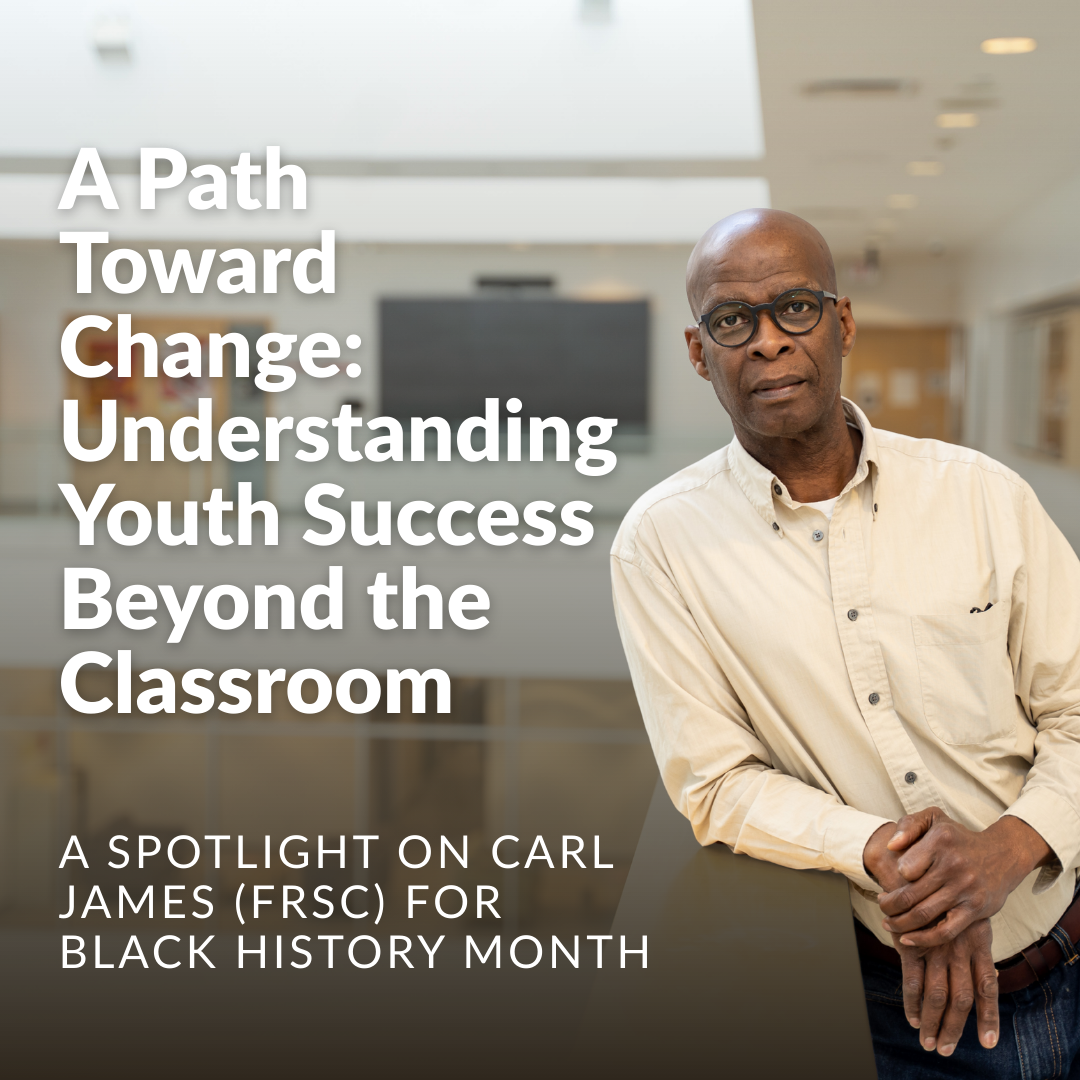 A Path Toward Change: Understanding Youth Success Beyond the Classroom

A SPOTLIGHT ON CARL JAMES (FRSC) FOR BLACK HISTORY MONTH